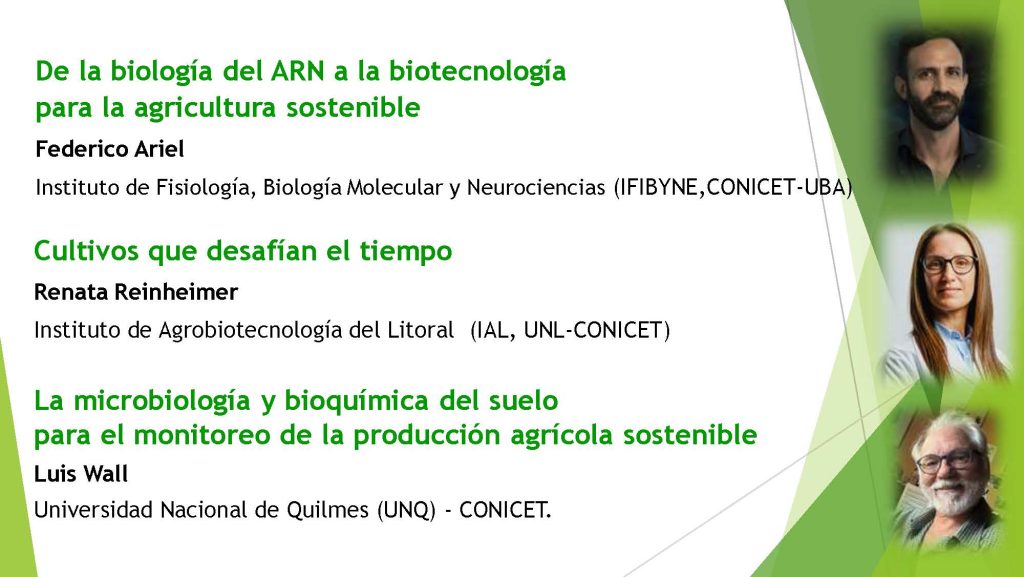 De la biología del ARN a la biotecnología para la agricultura sostenible

Federico Ariel

Instituto de Fisiología, Biología Molecular y Neurociencias (IFIBYNE,CONICET-UBA)

Cultivos que desafían el tiempo

Renata Reinheimer

Instituto de Agrobiotecnología del Litoral (IAL, UNL-CONICET)

La microbiología y bioquímica del suelo para el monitoreo de la producción agrícola sostenible

Luis Wall

Universidad Nacional de Quilmes (UNQ) - CONICET.